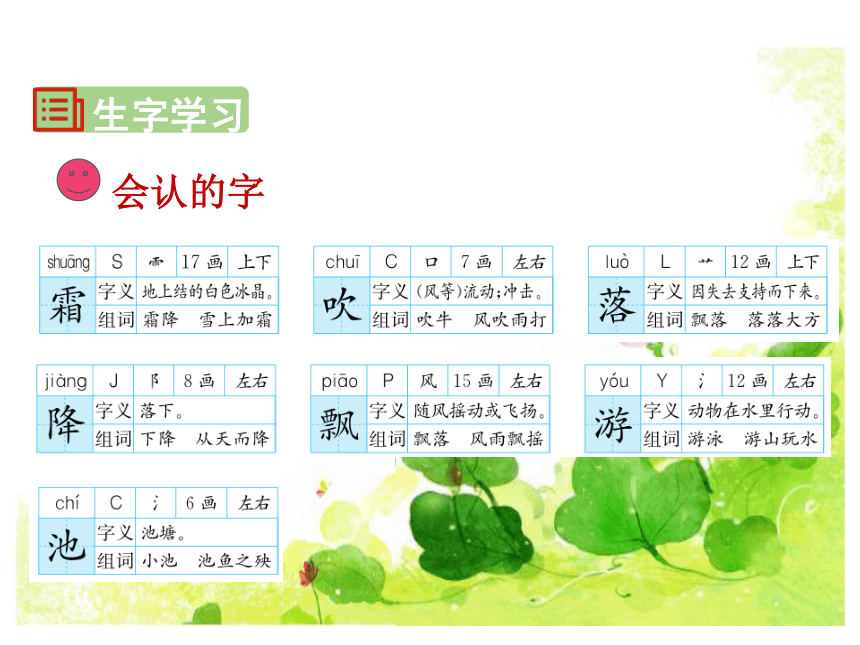 生字学习

会认的字

| shuāng | S | 雨 | 17画 | 上下 |
|---|---|---|---|---|
| 霜 | 字义 | 地上结的白色冰晶。 | | |
| | 组词 | 霜降　雪上加霜 | | |

| chuī | C | 口 | 7画 | 左右 |
|---|---|---|---|---|
| 吹 | 字义 | (风等)流动;冲击。 | | |
| | 组词 | 吹牛　风吹雨打 | | |

| luò | L | 艹 | 12画 | 上下 |
|---|---|---|---|---|
| 落 | 字义 | 因失去支持而下来。 | | |
| | 组词 | 飘落　落落大方 | | |

| jiàng | J | 阝 | 8画 | 左右 |
|---|---|---|---|---|
| 降 | 字义 | 落下。 | | |
| | 组词 | 下降　从天而降 | | |

| piāo | P | 风 | 15画 | 左右 |
|---|---|---|---|---|
| 飘 | 字义 | 随风摇动或飞扬。 | | |
| | 组词 | 飘落　风雨飘摇 | | |

| yóu | Y | 氵 | 12画 | 左右 |
|---|---|---|---|---|
| 游 | 字义 | 动物在水里行动。 | | |
| | 组词 | 游泳　游山玩水 | | |

| chí | C | 氵 | 6画 | 左右 |
|---|---|---|---|---|
| 池 | 字义 | 池塘。 | | |
| | 组词 | 小池　池鱼之殃 | | |